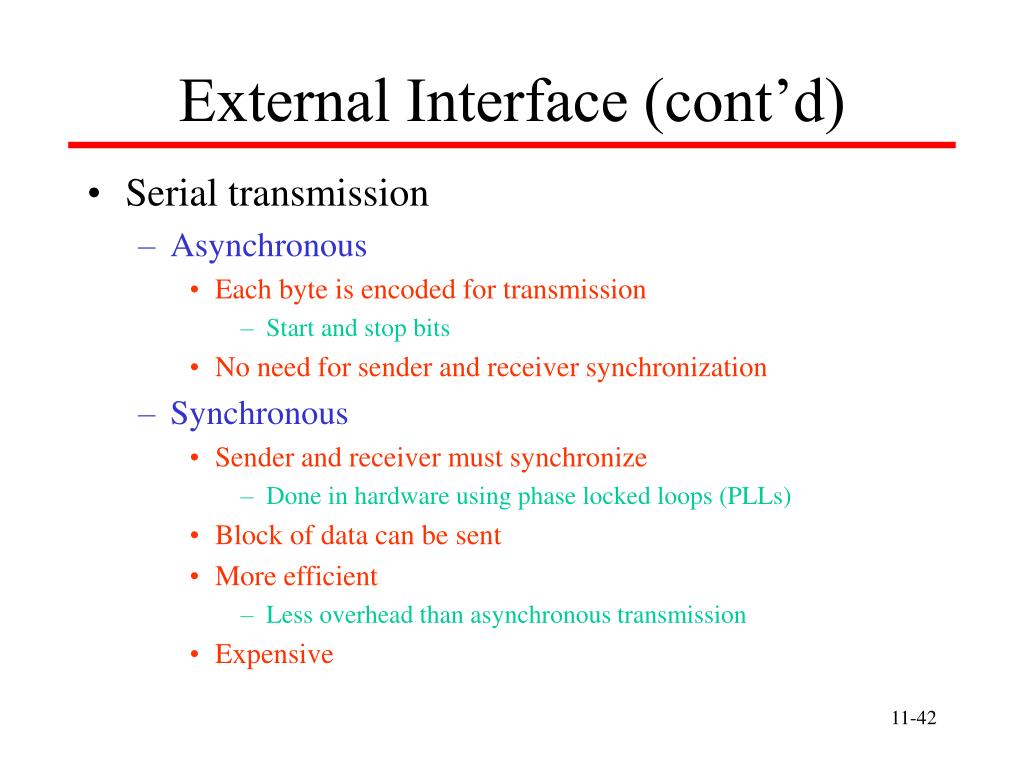 External Interface (cont’d)

• Serial transmission
  – Asynchronous
    • Each byte is encoded for transmission
      – Start and stop bits
    • No need for sender and receiver synchronization
  – Synchronous
    • Sender and receiver must synchronize
      – Done in hardware using phase locked loops (PLLs)
    • Block of data can be sent
    • More efficient
      – Less overhead than asynchronous transmission
    • Expensive

11-42